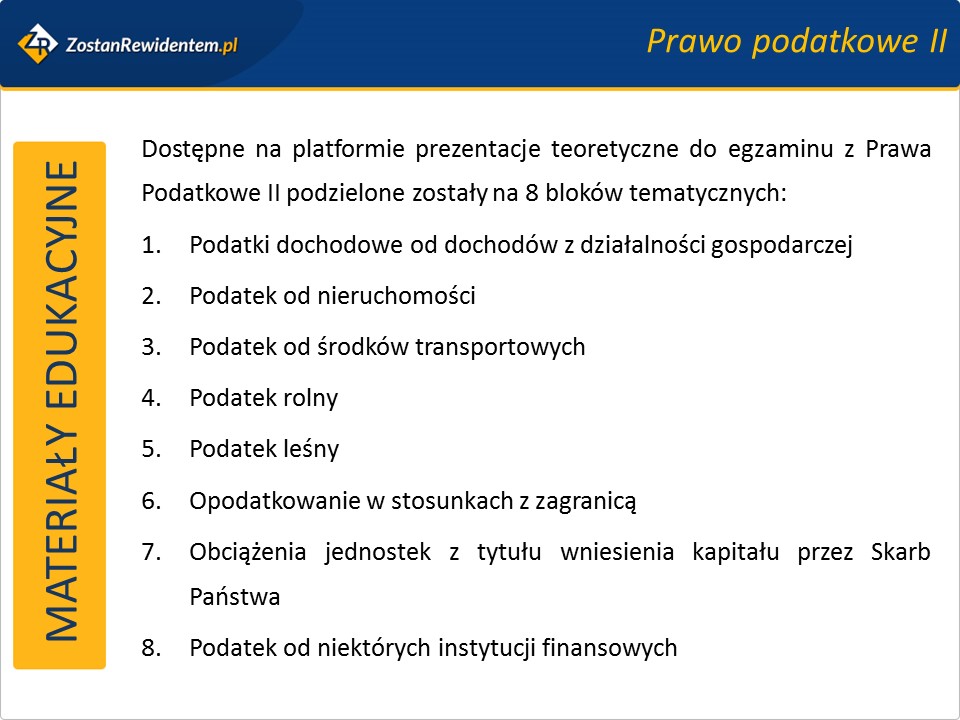 ZR ZostanRewidentem.pl

Prawo podatkowe II

MATERIAŁY EDUKACYJNE

Dostępne na platformie prezentacje teoretyczne do egzaminu z Prawa Podatkowe II podzielone zostały na 8 bloków tematycznych:

1. Podatki dochodowe od dochodów z działalności gospodarczej
2. Podatek od nieruchomości
3. Podatek od środków transportowych
4. Podatek rolny
5. Podatek leśny
6. Opodatkowanie w stosunkach z zagranicą
7. Obciążenia jednostek z tytułu wniesienia kapitału przez Skarb Państwa
8. Podatek od niektórych instytucji finansowych